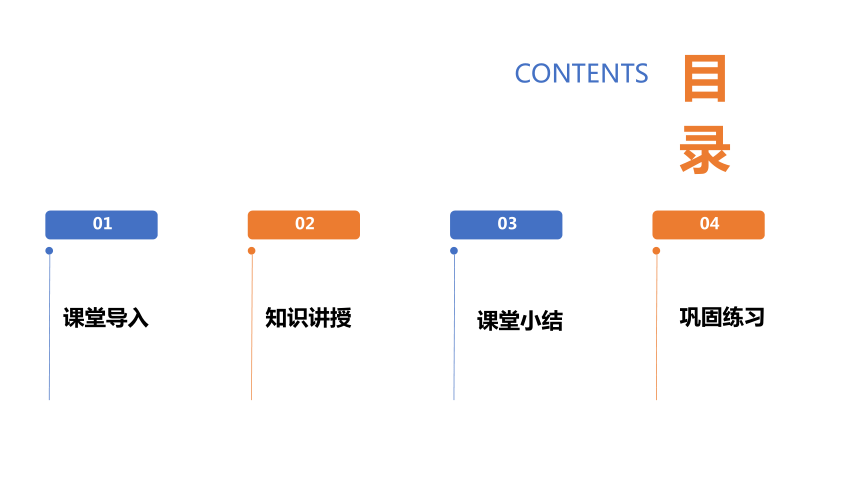 CONTENTS 目录

01

课堂导入

02

知识讲授

03

课堂小结

04

巩固练习